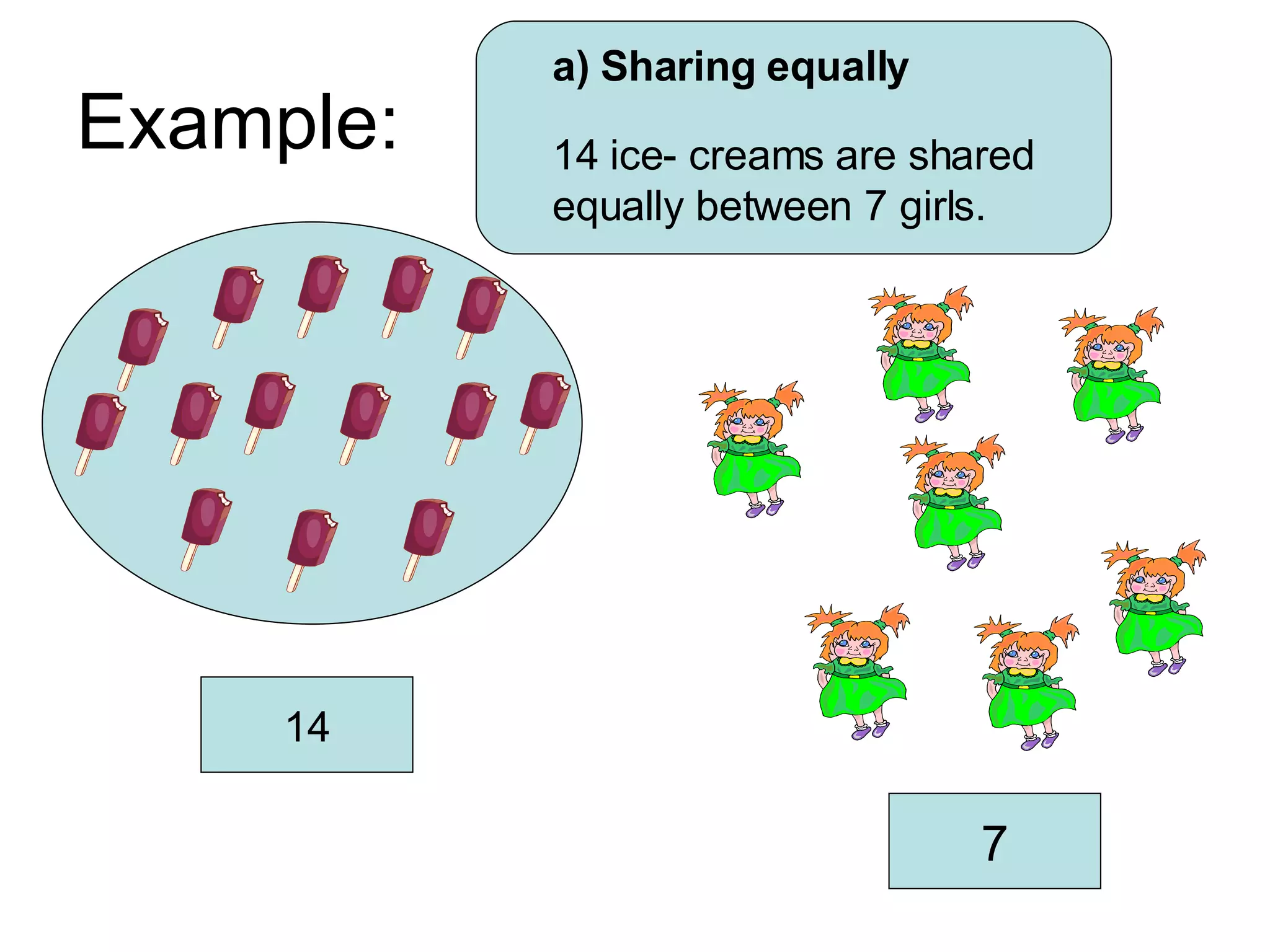 Example:

a) Sharing equally

14 ice- creams are shared equally between 7 girls.

14

7